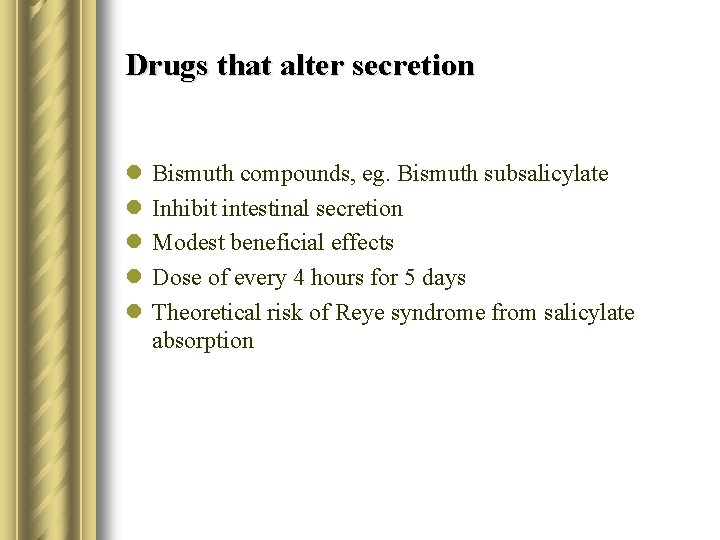 Drugs that alter secretion

- Bismuth compounds, eg. Bismuth subsalicylate
- Inhibit intestinal secretion
- Modest beneficial effects
- Dose of every 4 hours for 5 days
- Theoretical risk of Reye syndrome from salicylate absorption